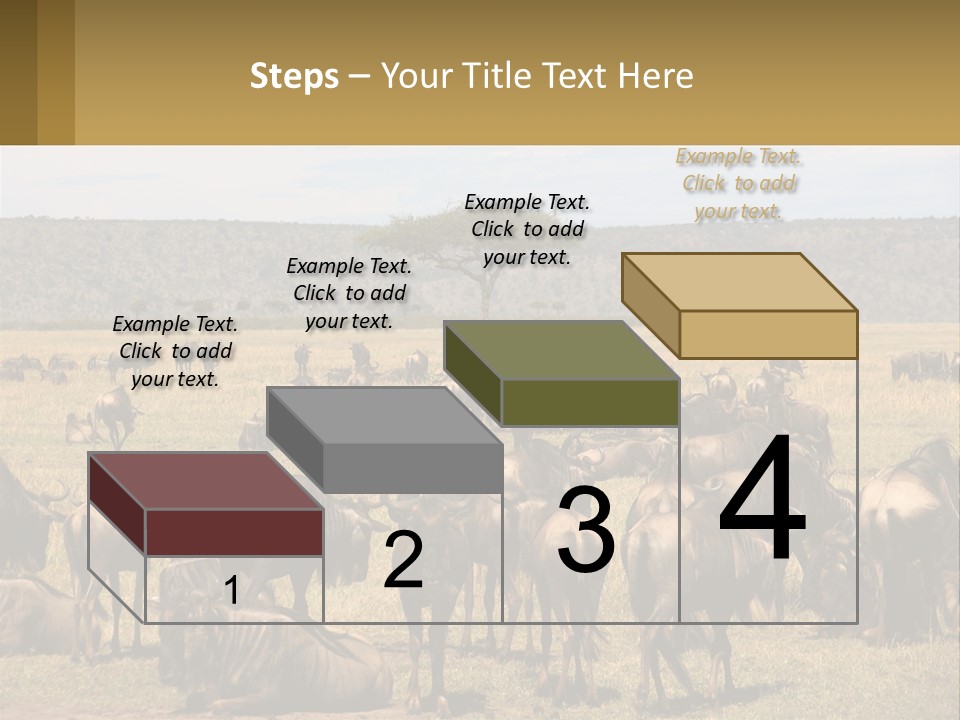 Steps – Your Title Text Here

Example Text. Click to add your text.

Example Text. Click to add your text.

Example Text. Click to add your text.

Example Text. Click to add your text.

1

2

3

4